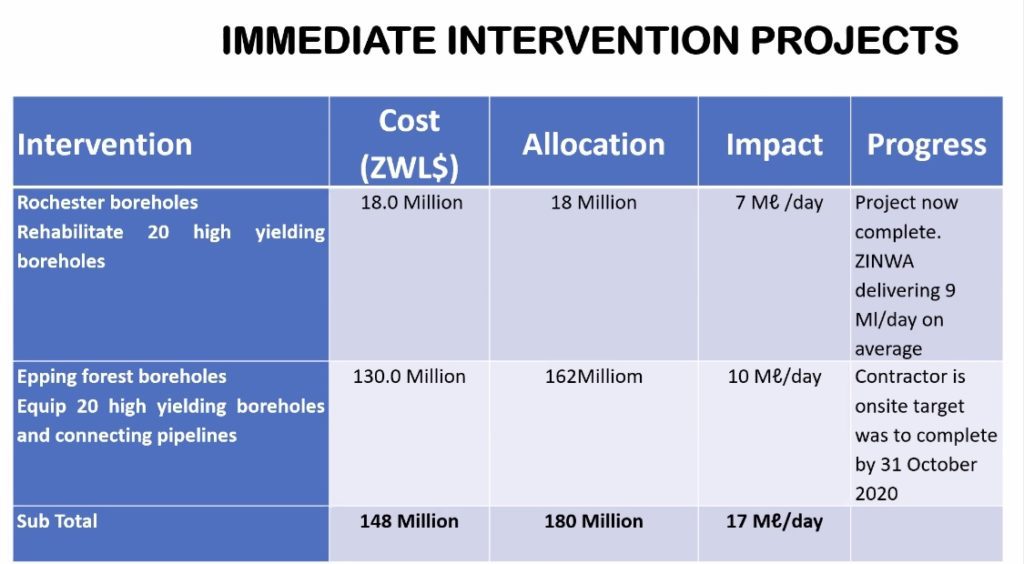 IMMEDIATE INTERVENTION PROJECTS

| Intervention | Cost (ZWL$) | Allocation | Impact | Progress |
|---|---|---|---|---|
| Rochester boreholes Rehabilitate 20 high yielding boreholes | 18.0 Million | 18 Million | 7 Mℓ /day | Project now complete. ZINWA delivering 9 Ml/day on average |
| Epping forest boreholes Equip 20 high yielding boreholes and connecting pipelines | 130.0 Million | 162Milliom | 10 Mℓ/day | Contractor is onsite target was to complete by 31 October 2020 |
| Sub Total | 148 Million | 180 Million | 17 Mℓ/day | |